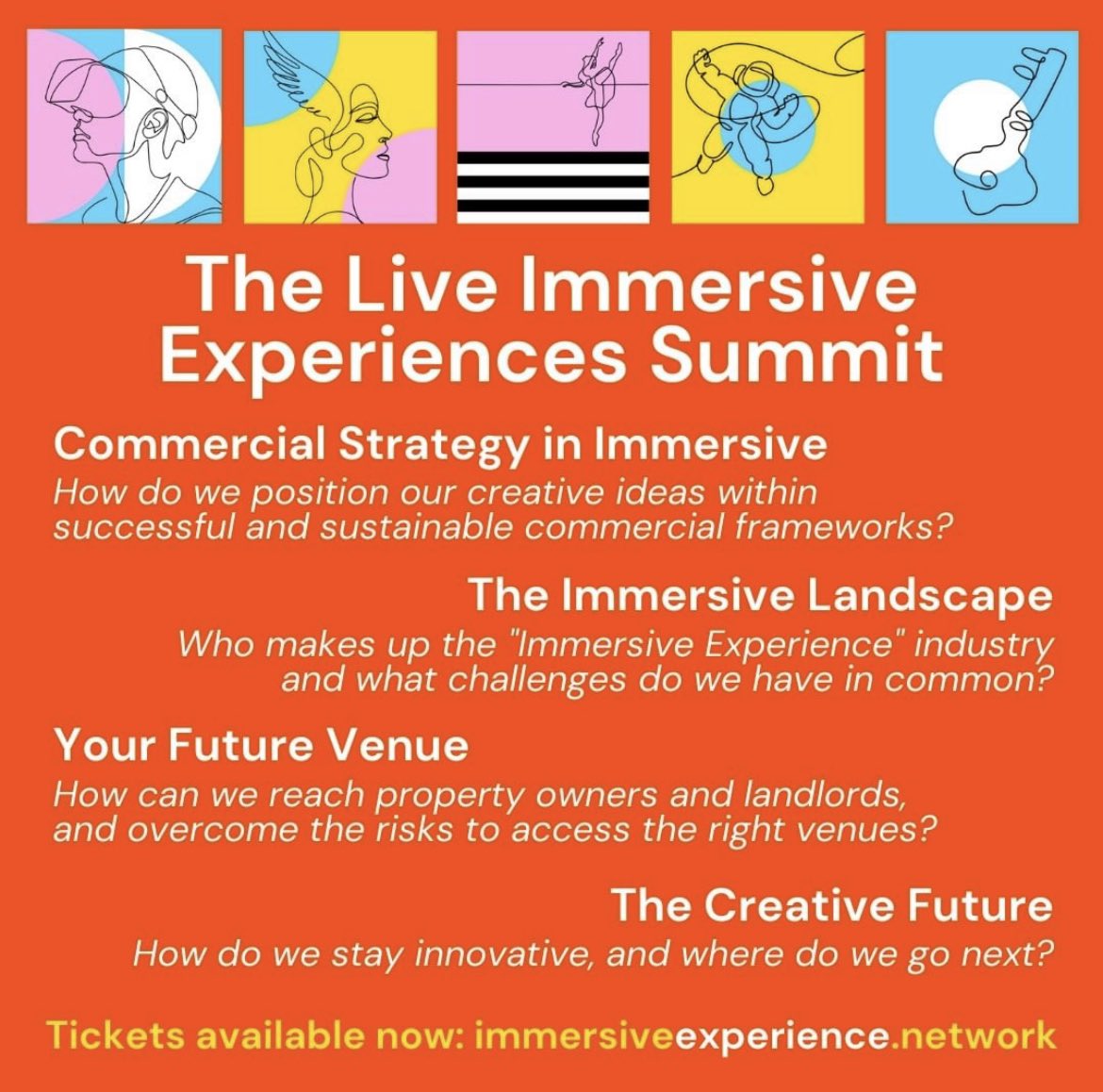 The Live Immersive Experiences Summit

Commercial Strategy in Immersive
How do we position our creative ideas within successful and sustainable commercial frameworks?

The Immersive Landscape
Who makes up the "Immersive Experience" industry and what challenges do we have in common?

Your Future Venue
How can we reach property owners and landlords, and overcome the risks to access the right venues?

The Creative Future
How do we stay innovative, and where do we go next?

Tickets available now: immersiveexperience.network